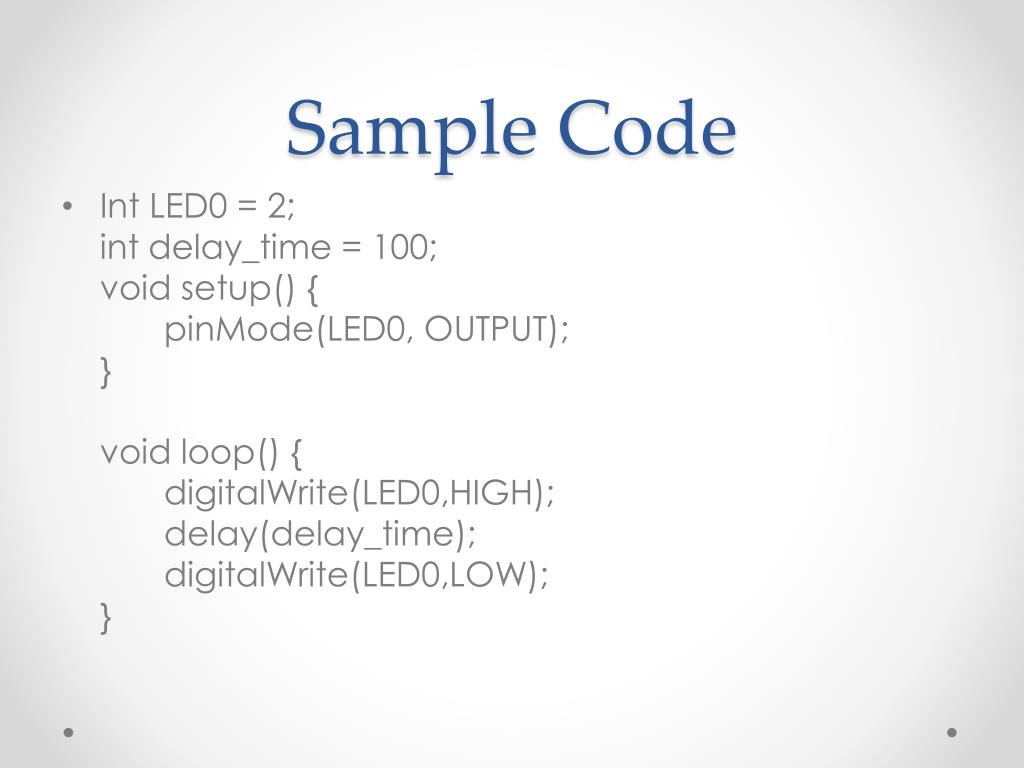 Sample Code

• Int LED0 = 2;
int delay_time = 100;
void setup() {
    pinMode(LED0, OUTPUT);
}

void loop() {
    digitalWrite(LED0,HIGH);
    delay(delay_time);
    digitalWrite(LED0,LOW);
}